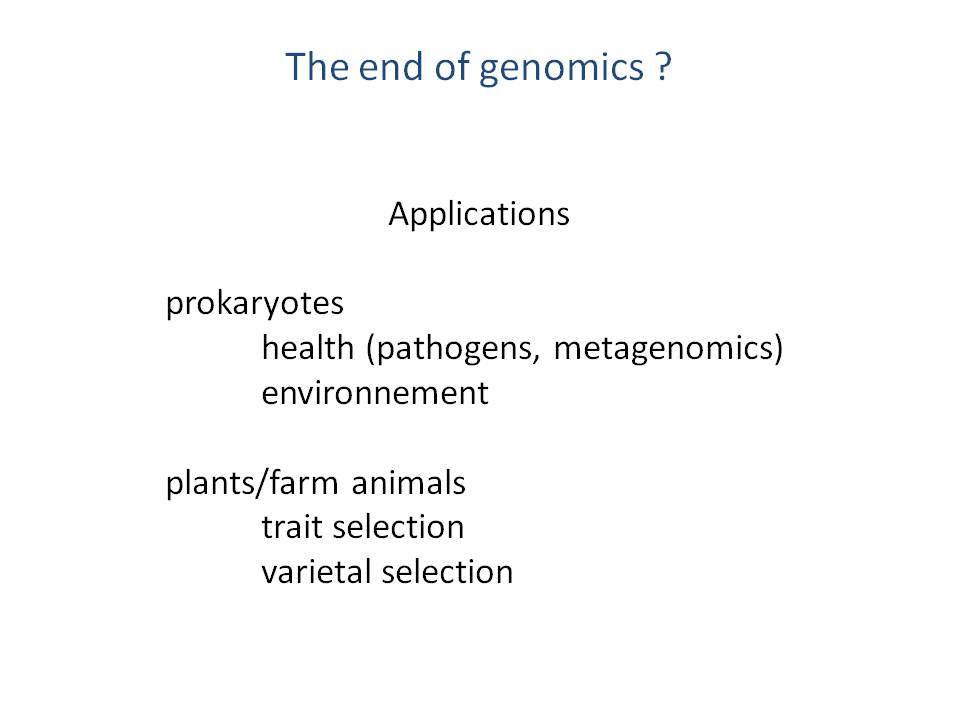 The end of genomics ?

Applications

prokaryotes
health (pathogens, metagenomics)
environnement

plants/farm animals
trait selection
varietal selection